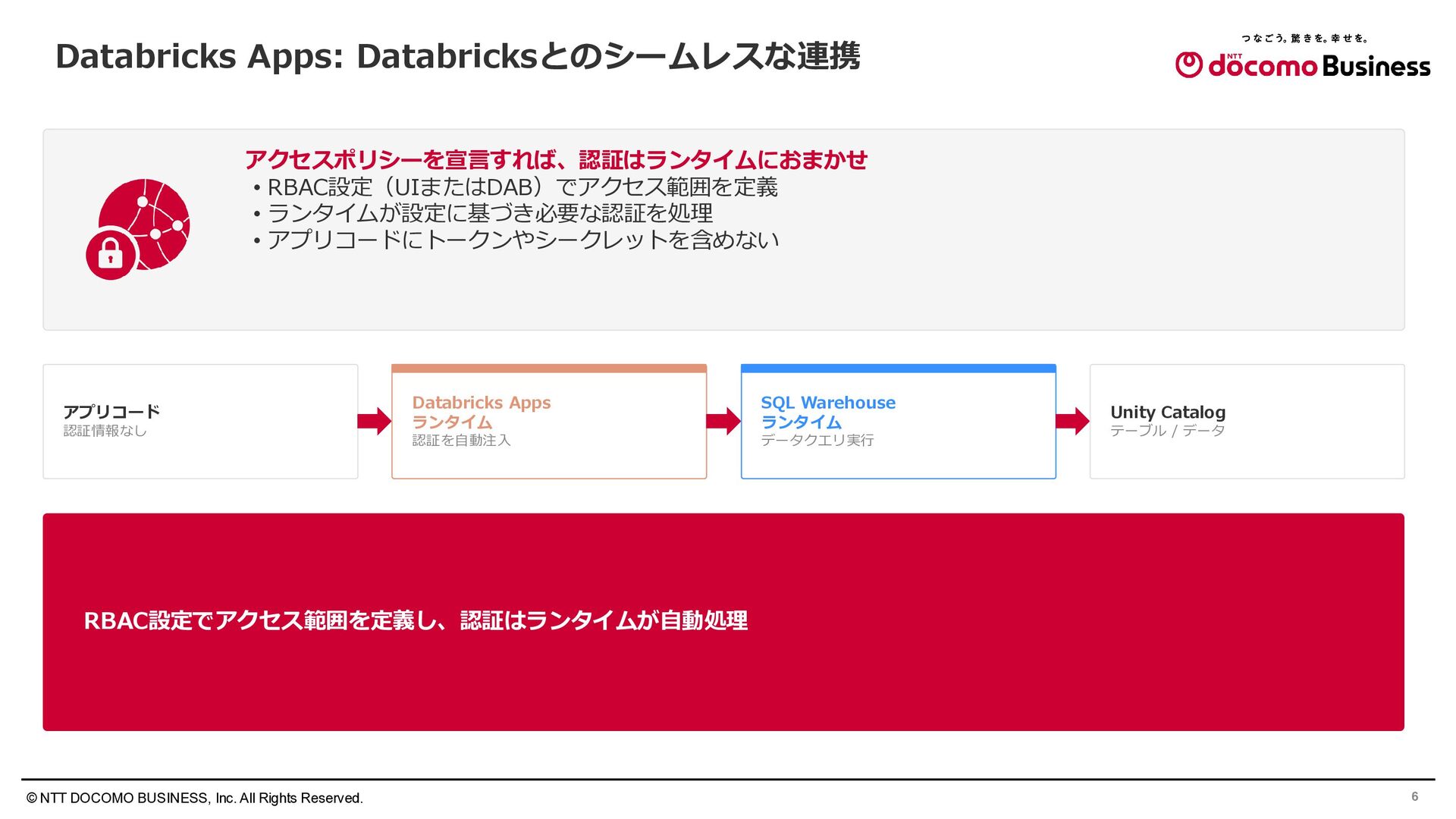 Databricks Apps: Databricksとのシームレスな連携

つなごう。驚きを。幸せを。
NTT docomo Business

アクセスポリシーを宣言すれば、認証はランタイムにおまかせ
• RBAC設定（UIまたはDAB）でアクセス範囲を定義
• ランタイムが設定に基づき必要な認証を処理
• アプリコードにトークンやシークレットを含めない

アプリコード
認証情報なし

Databricks Apps
ランタイム
認証を自動注入

SQL Warehouse
ランタイム
データクエリ実行

Unity Catalog
テーブル / データ

RBAC設定でアクセス範囲を定義し、認証はランタイムが自動処理

© NTT DOCOMO BUSINESS, Inc. All Rights Reserved.

6